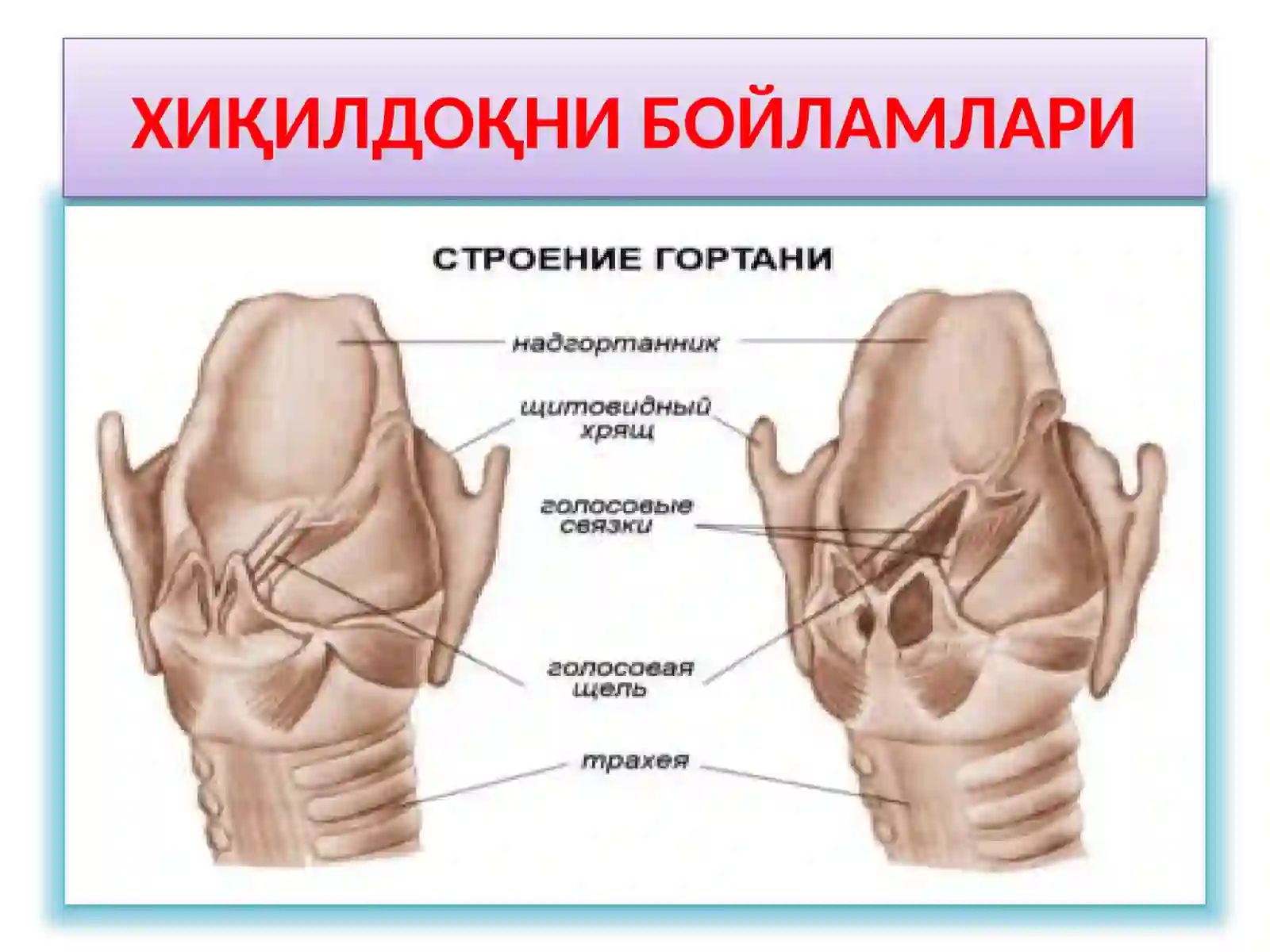 ХИҚИЛДОҚНИ БОЙЛАМЛАРИ

СТРОЕНИЕ ГОРТАНИ

надгортанник

щитовидный хрящ

голосовые связки

голосовая щель

трахея